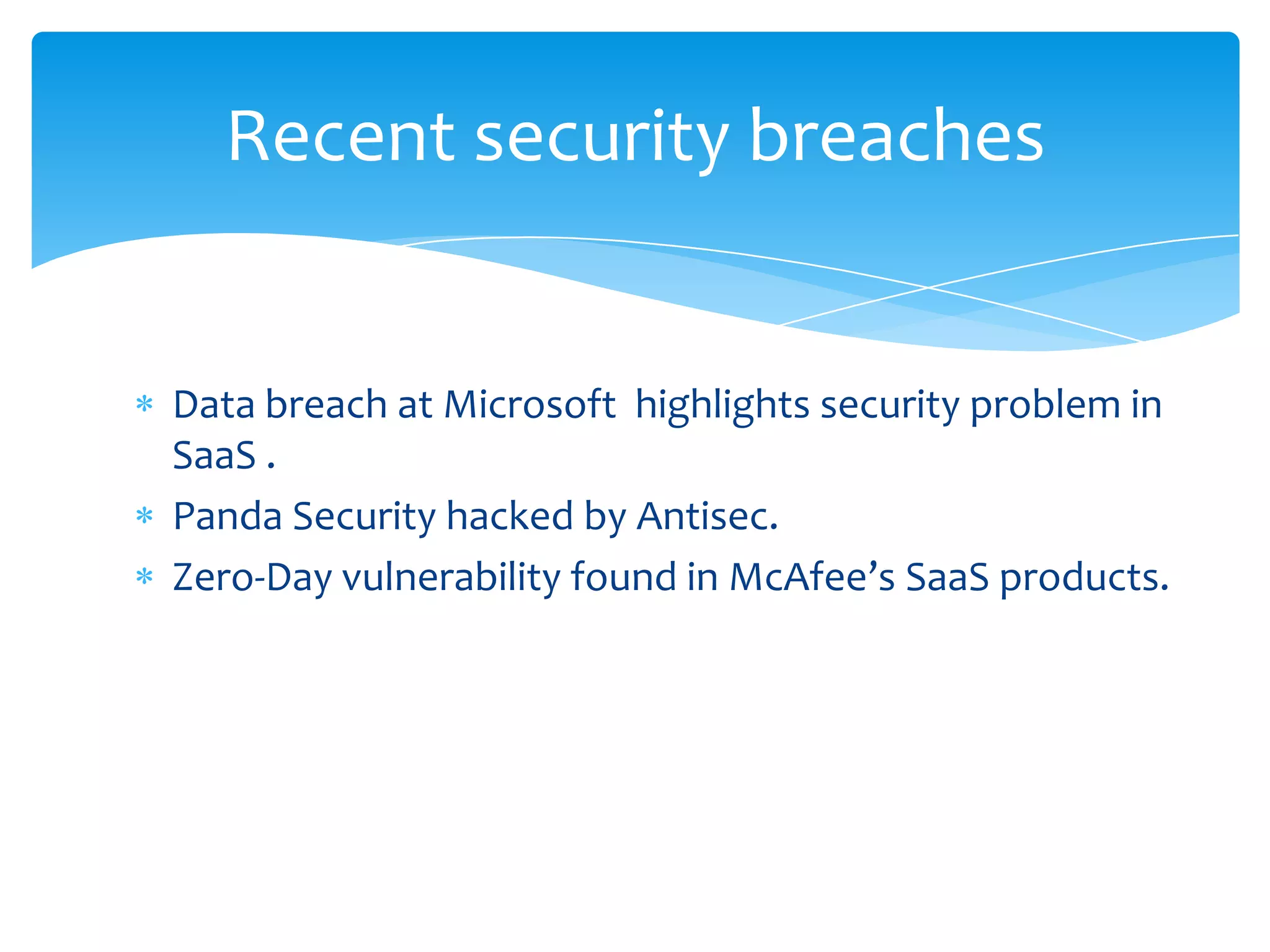 Recent security breaches

* Data breach at Microsoft highlights security problem in SaaS .
* Panda Security hacked by Antisec.
* Zero-Day vulnerability found in McAfee’s SaaS products.